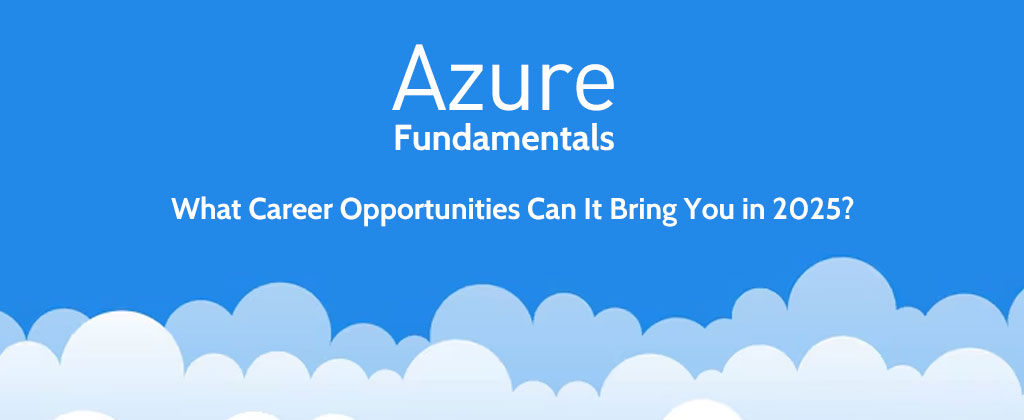 Azure
Fundamentals

What Career Opportunities Can It Bring You in 2025?